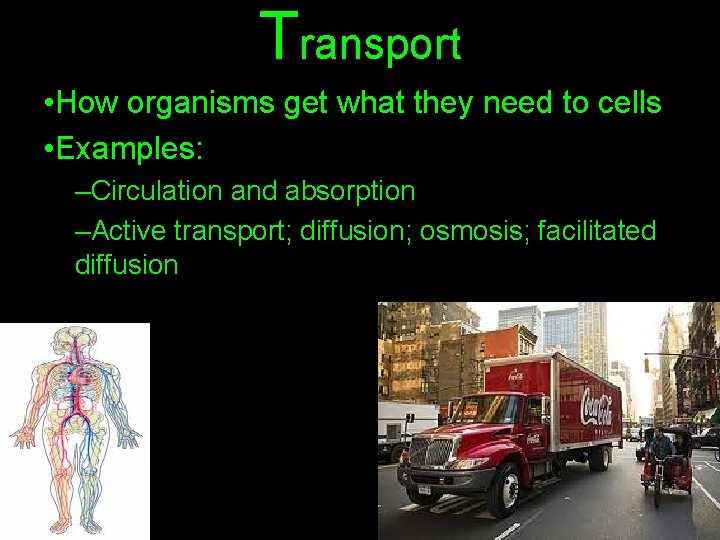 Transport

•How organisms get what they need to cells

•Examples:

–Circulation and absorption

–Active transport; diffusion; osmosis; facilitated diffusion

Coca-Cola

Coca-Cola